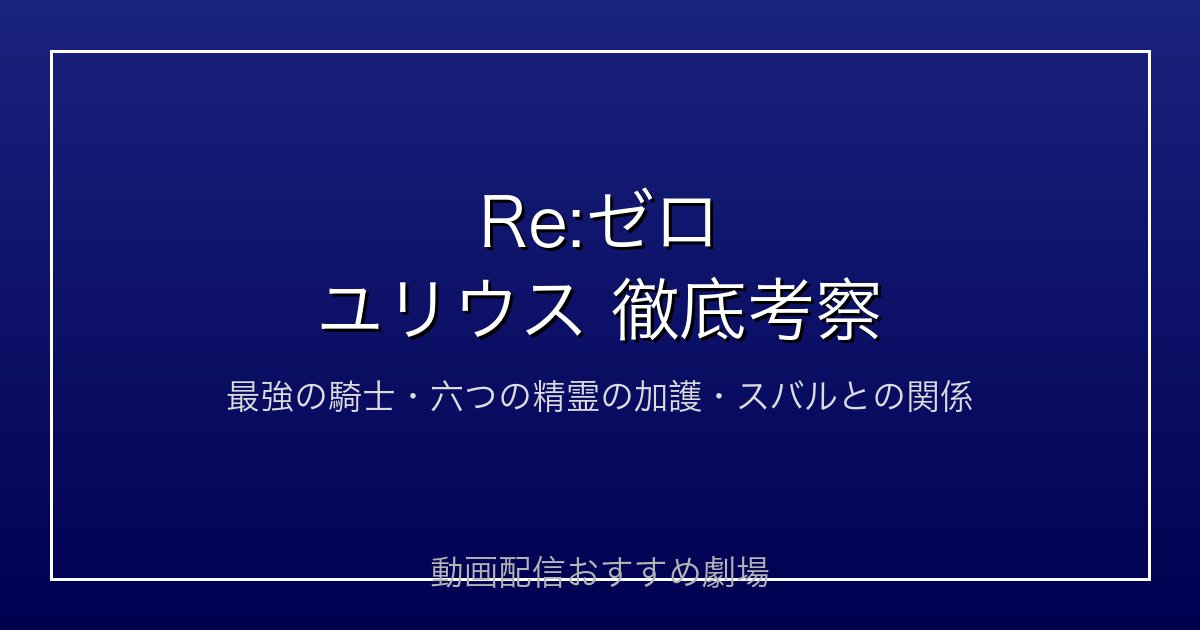 Re:ゼロ
ユリウス 徹底考察

最強の騎士・六つの精霊の加護・スバルとの関係

動画配信おすすめ劇場